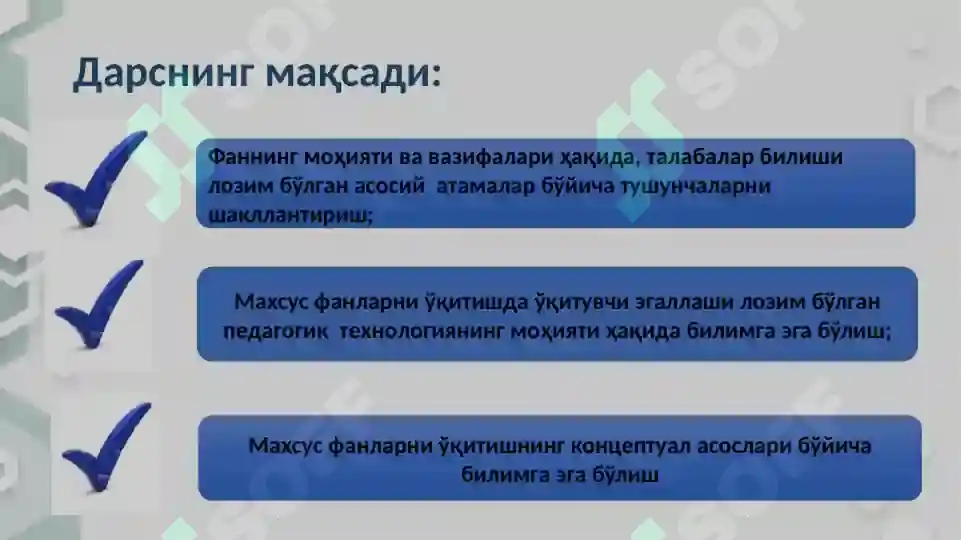 Дарснинг мақсади:

Фаннинг моҳияти ва вазифалари ҳақида, талабалар билиши лозим бўлган асосий атамалар бўйича тушунчаларни шакллантириш;

Махсус фанларни ўқитишда ўқитувчи эгаллаши лозим бўлган педагогик технологиянинг моҳияти ҳақида билимга эга бўлиш;

Махсус фанларни ўқитишнинг концептуал асослари бўйича билимга эга бўлиш